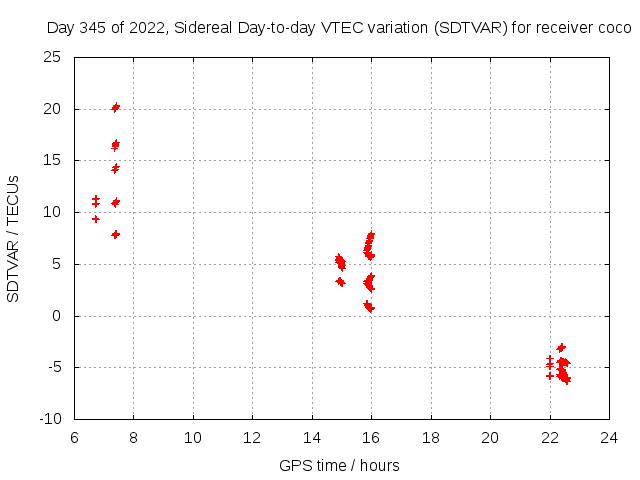 Day 345 of 2022, Sidereal Day-to-day VTEC variation (SDTVAR) for receiver coco

SDTVAR / TECUs

25
20
15
10
5
0
-5
-10

6 8 10 12 14 16 18 20 22 24

GPS time / hours